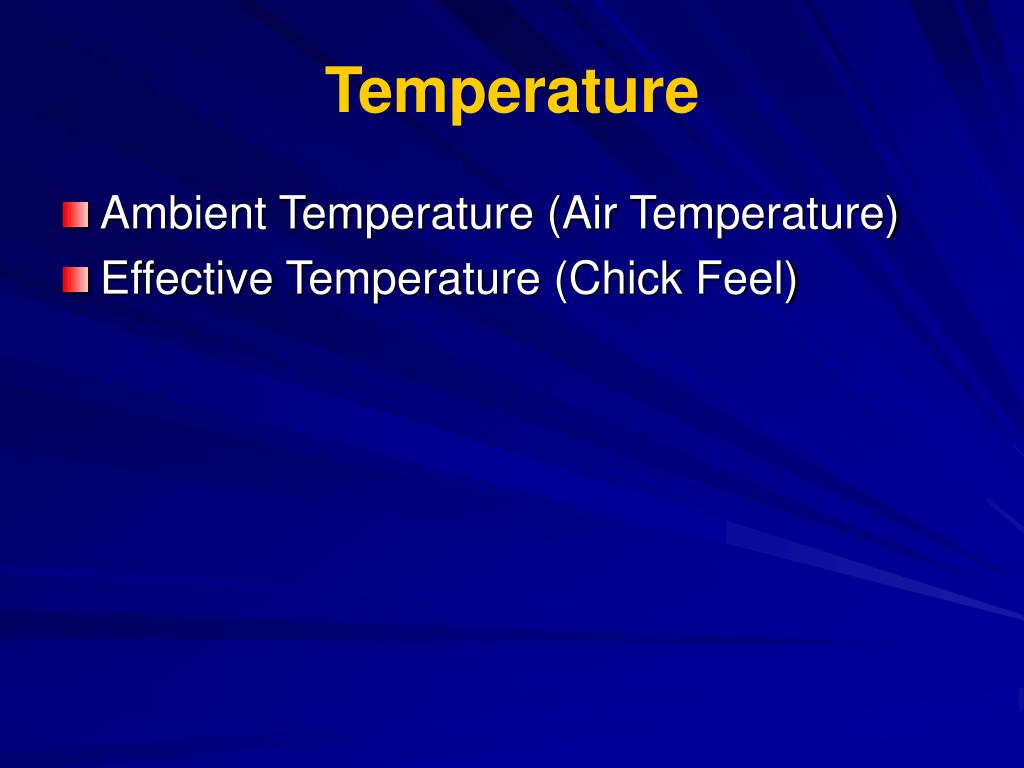 Temperature

Ambient Temperature (Air Temperature)
Effective Temperature (Chick Feel)